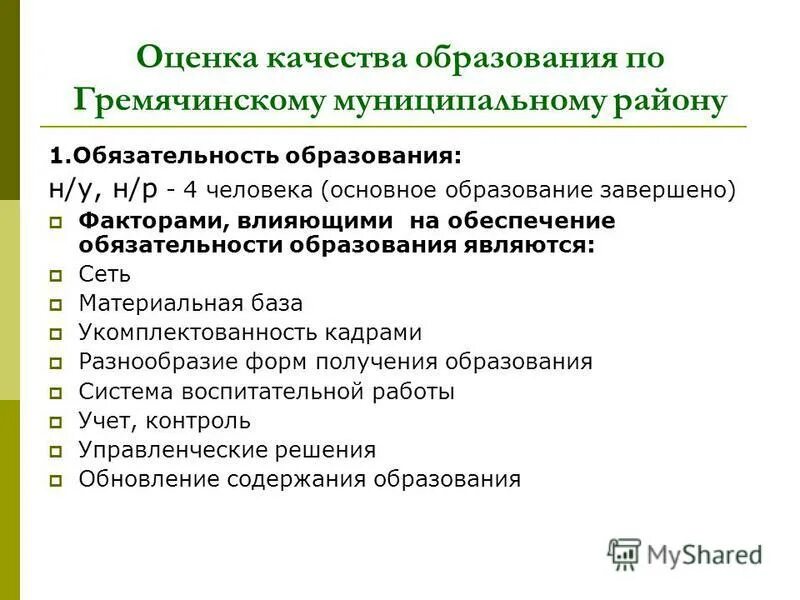 Оценка качества образования по Гремячинскому муниципальному району

1.Обязательность образования:

н/у, н/р - 4 человека (основное образование завершено)

Факторами, влияющими на обеспечение обязательности образования являются:

Сеть

Материальная база

Укомплектованность кадрами

Разнообразие форм получения образования

Система воспитательной работы

Учет, контроль

Управленческие решения

Обновление содержания образования

MyShared